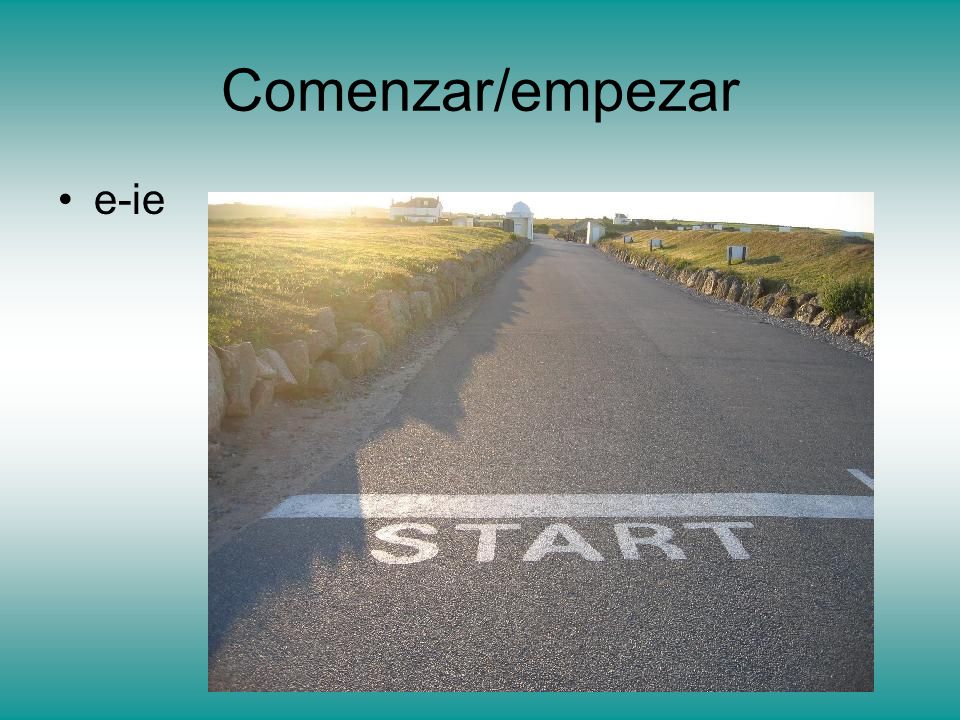 Comenzar/empezar

• e-ie

START